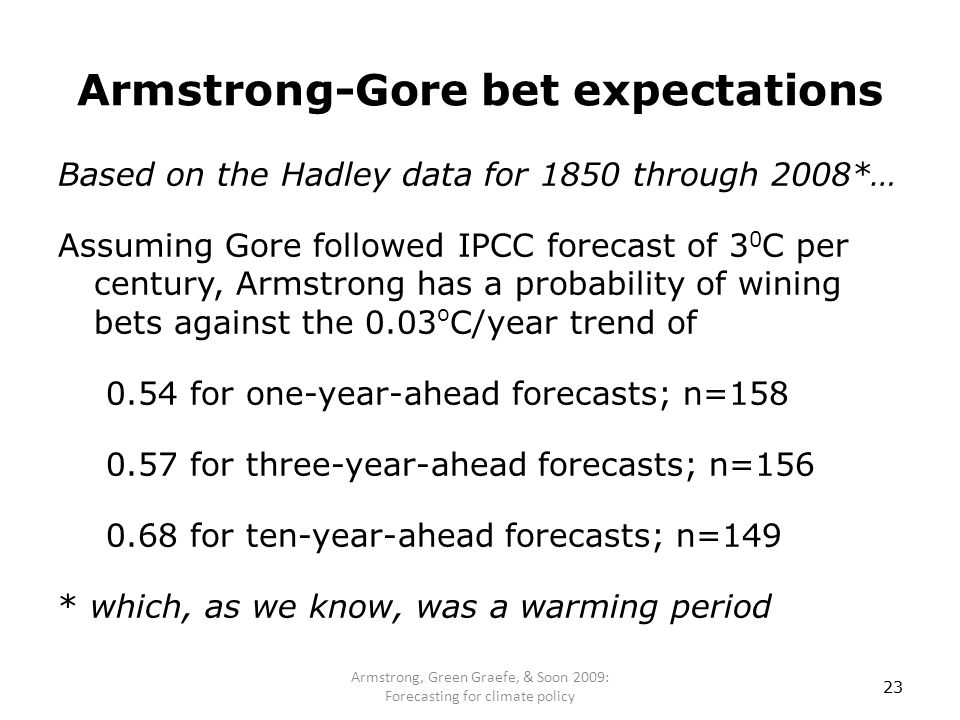 Armstrong-Gore bet expectations

Based on the Hadley data for 1850 through 2008*…

Assuming Gore followed IPCC forecast of $3^0$C per century, Armstrong has a probability of wining bets against the $0.03^o$C/year trend of

0.54 for one-year-ahead forecasts; n=158

0.57 for three-year-ahead forecasts; n=156

0.68 for ten-year-ahead forecasts; n=149

* which, as we know, was a warming period

Armstrong, Green Graefe, & Soon 2009: Forecasting for climate policy

23